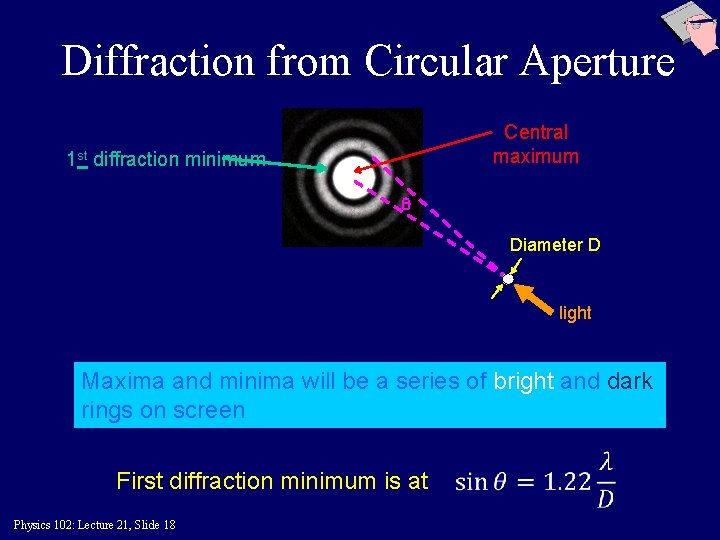 Diffraction from Circular Aperture

1$^{st}$ diffraction minimum

Central maximum

$\theta$

Diameter D

light

Maxima and minima will be a series of bright and dark rings on screen

First diffraction minimum is at $\sin\theta = 1.22\frac{\lambda}{D}$

Physics 102: Lecture 21, Slide 18